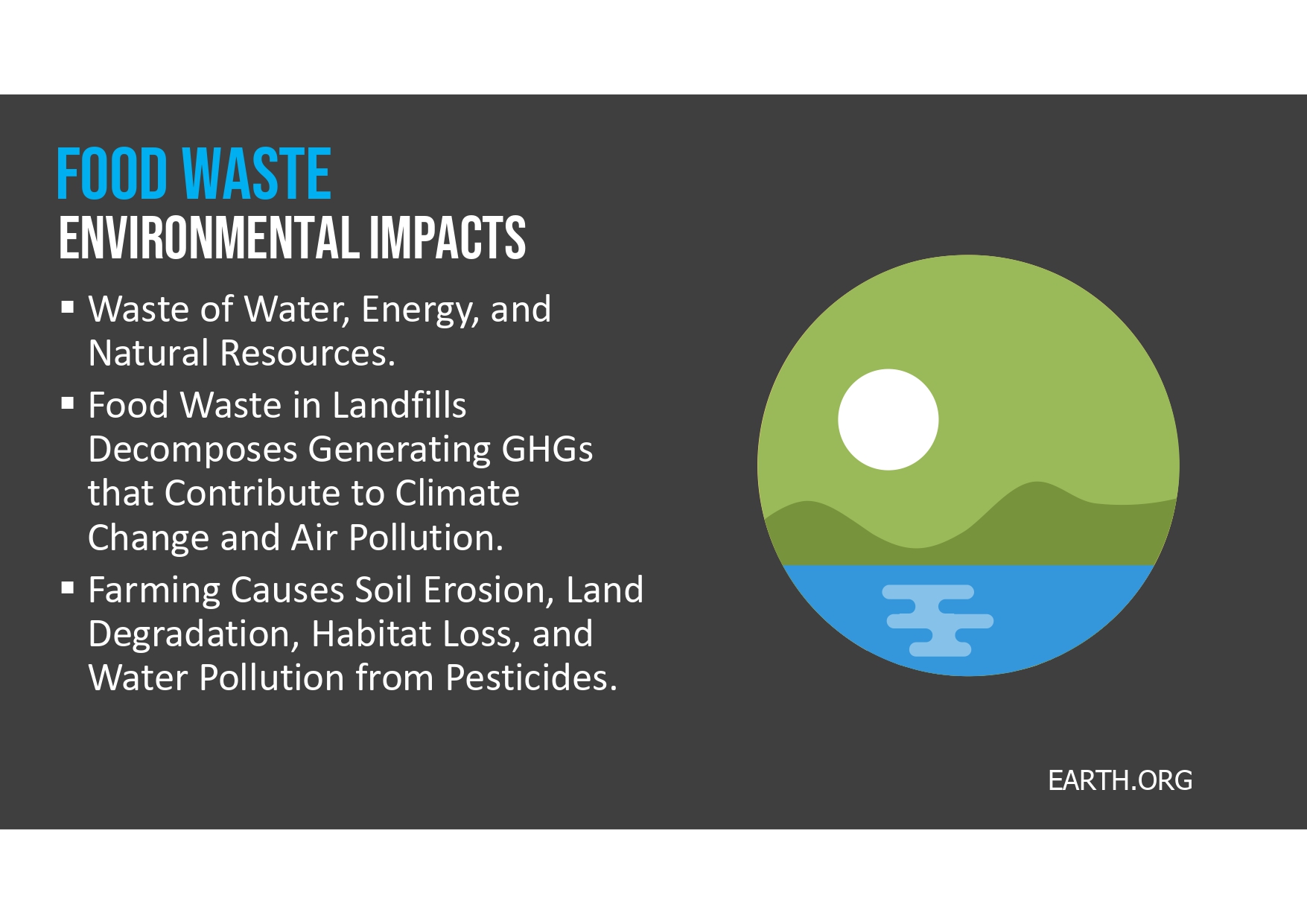 FOOD WASTE
ENVIRONMENTAL IMPACTS

▪ Waste of Water, Energy, and Natural Resources.

▪ Food Waste in Landfills Decomposes Generating GHGs that Contribute to Climate Change and Air Pollution.

▪ Farming Causes Soil Erosion, Land Degradation, Habitat Loss, and Water Pollution from Pesticides.

EARTH.ORG